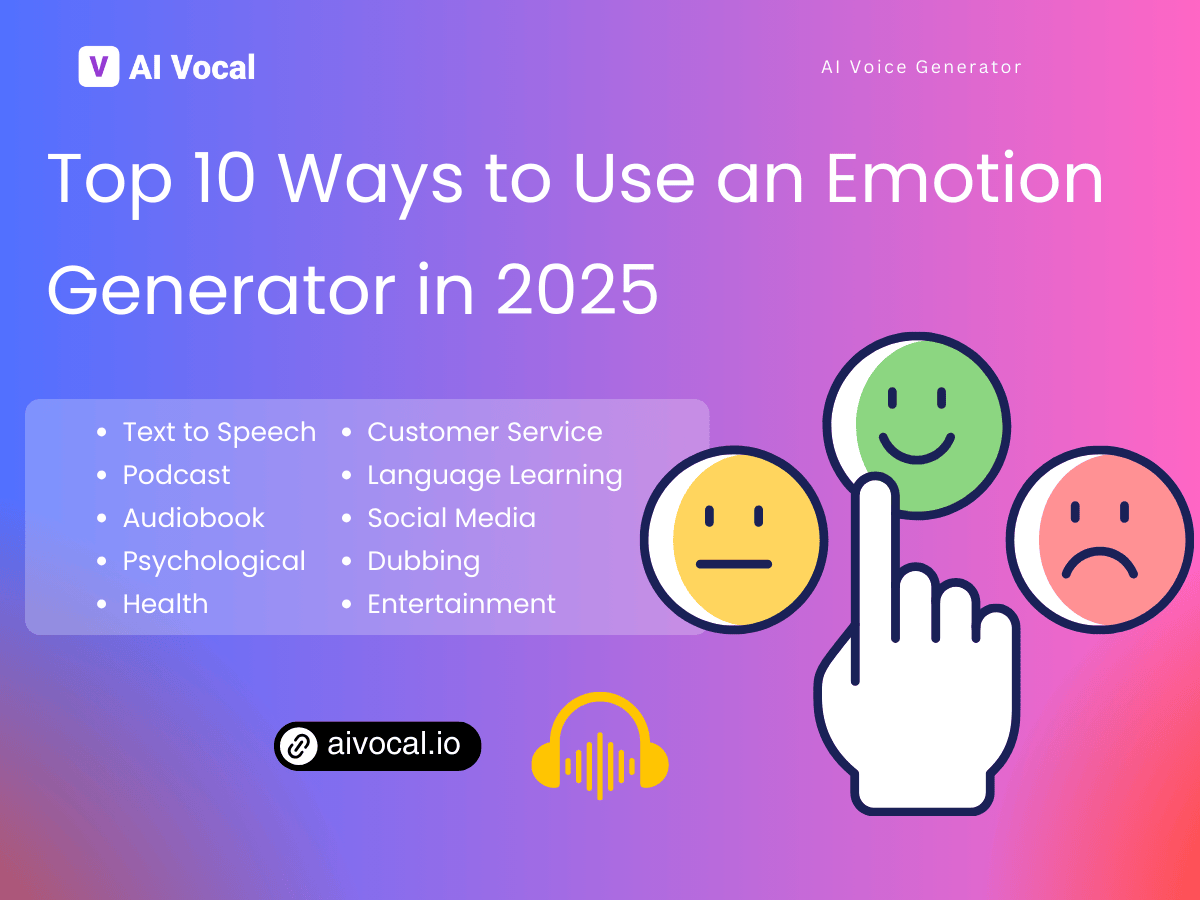 V AI Vocal

AI Voice Generator

Top 10 Ways to Use an Emotion Generator in 2025

- Text to Speech
- Podcast
- Audiobook
- Psychological
- Health

- Customer Service
- Language Learning
- Social Media
- Dubbing
- Entertainment

aivocal.io